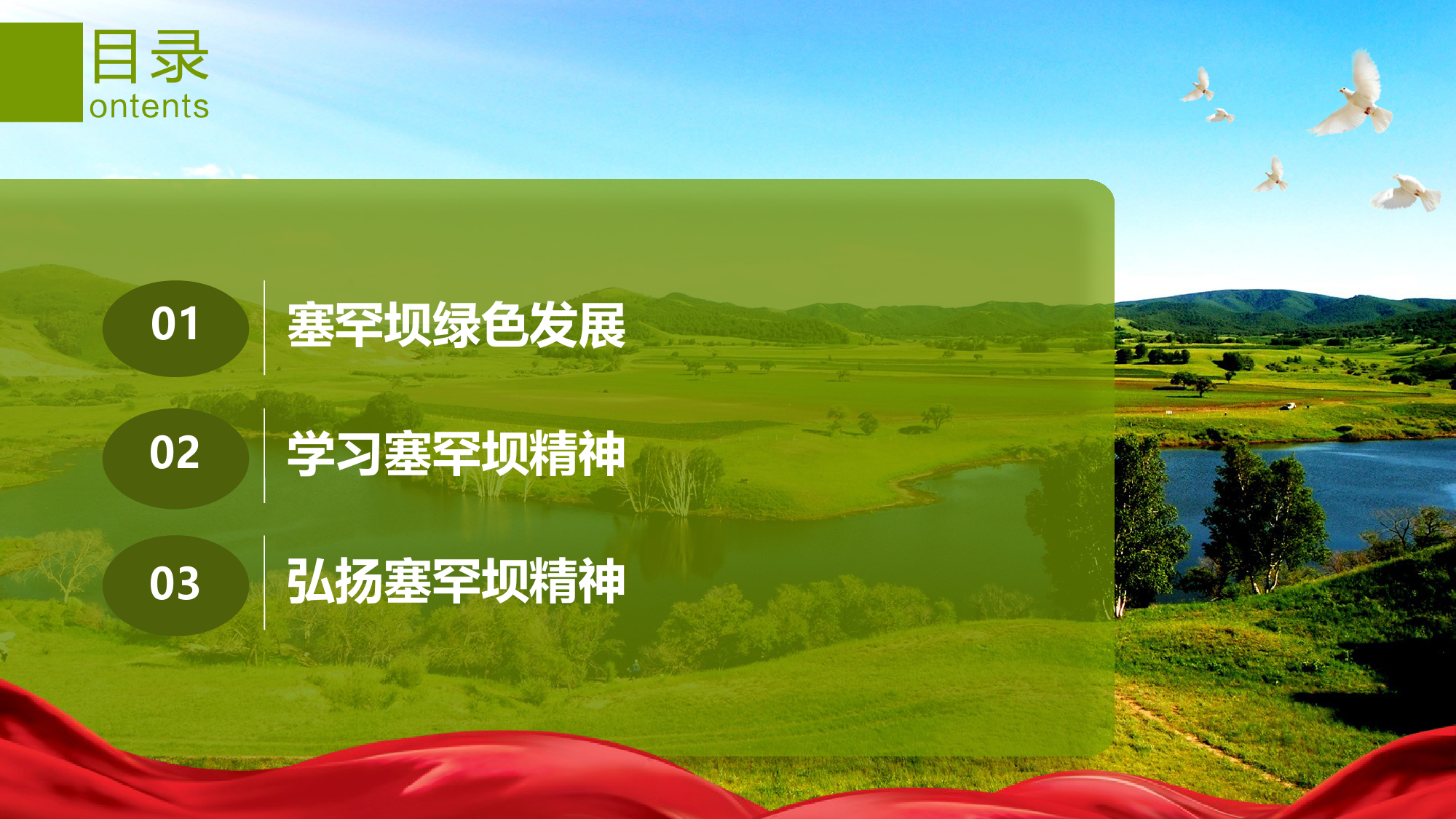 目录
ontents

01 塞罕坝绿色发展

02 学习塞罕坝精神

03 弘扬塞罕坝精神